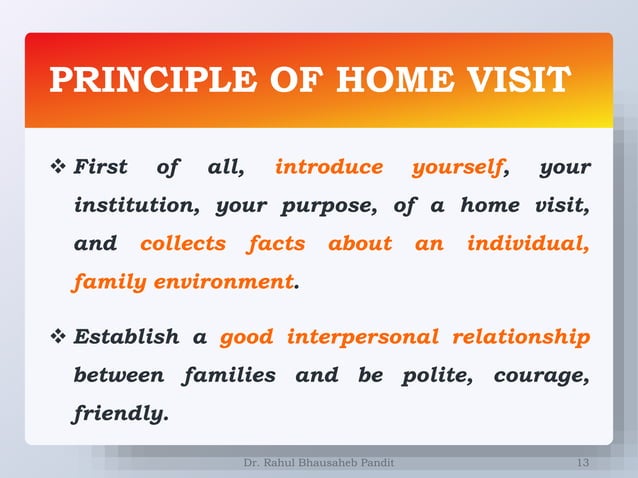 PRINCIPLE OF HOME VISIT

❖ First of all, introduce yourself, your institution, your purpose, of a home visit, and collects facts about an individual, family environment.

❖ Establish a good interpersonal relationship between families and be polite, courage, friendly.

Dr. Rahul Bhausaheb Pandit

13